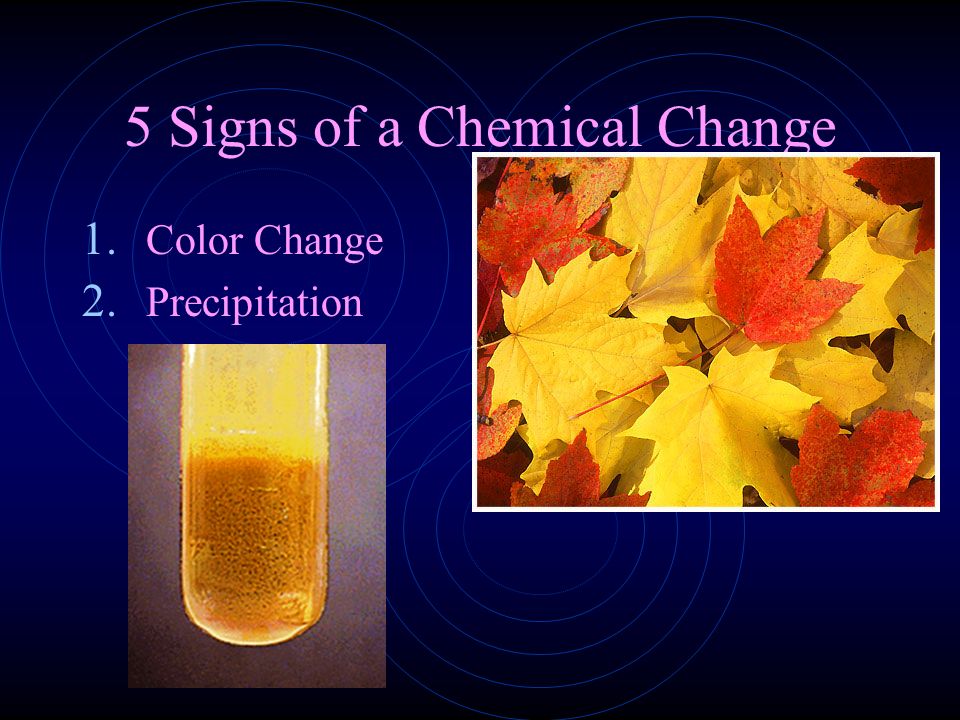 5 Signs of a Chemical Change

1. Color Change
2. Precipitation